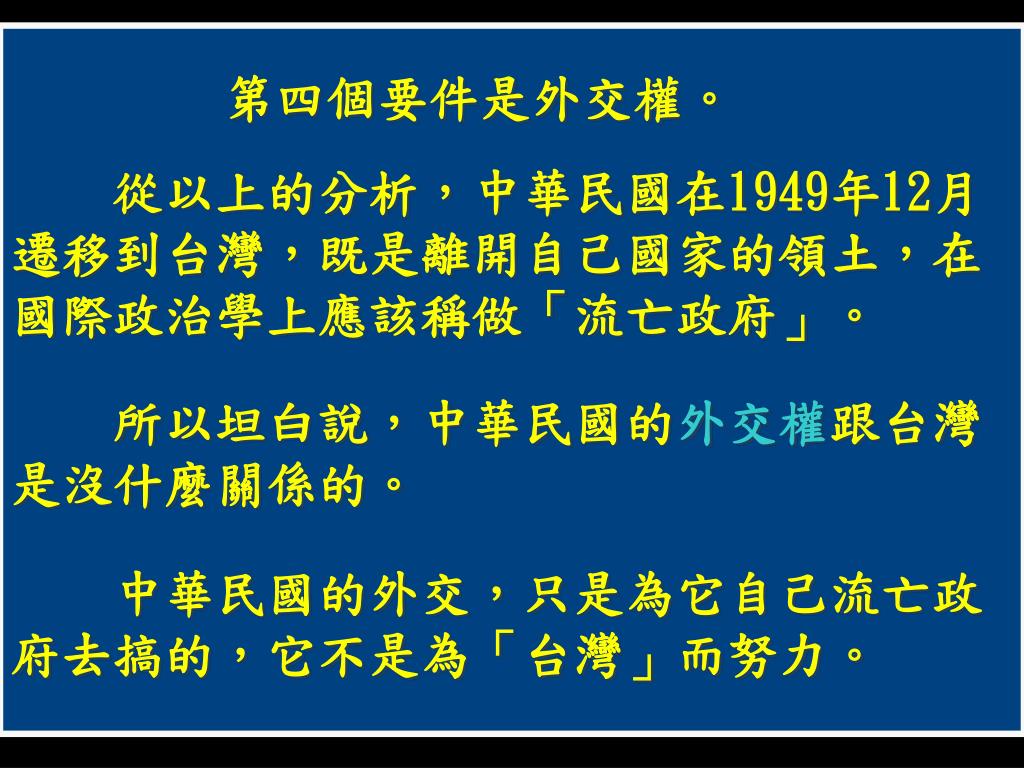 第四個要件是外交權。

從以上的分析，中華民國在1949年12月遷移到台灣，既是離開自己國家的領土，在國際政治學上應該稱做「流亡政府」。

所以坦白說，中華民國的外交權跟台灣是沒什麼關係的。

中華民國的外交，只是為它自己流亡政府去搞的，它不是為「台灣」而努力。